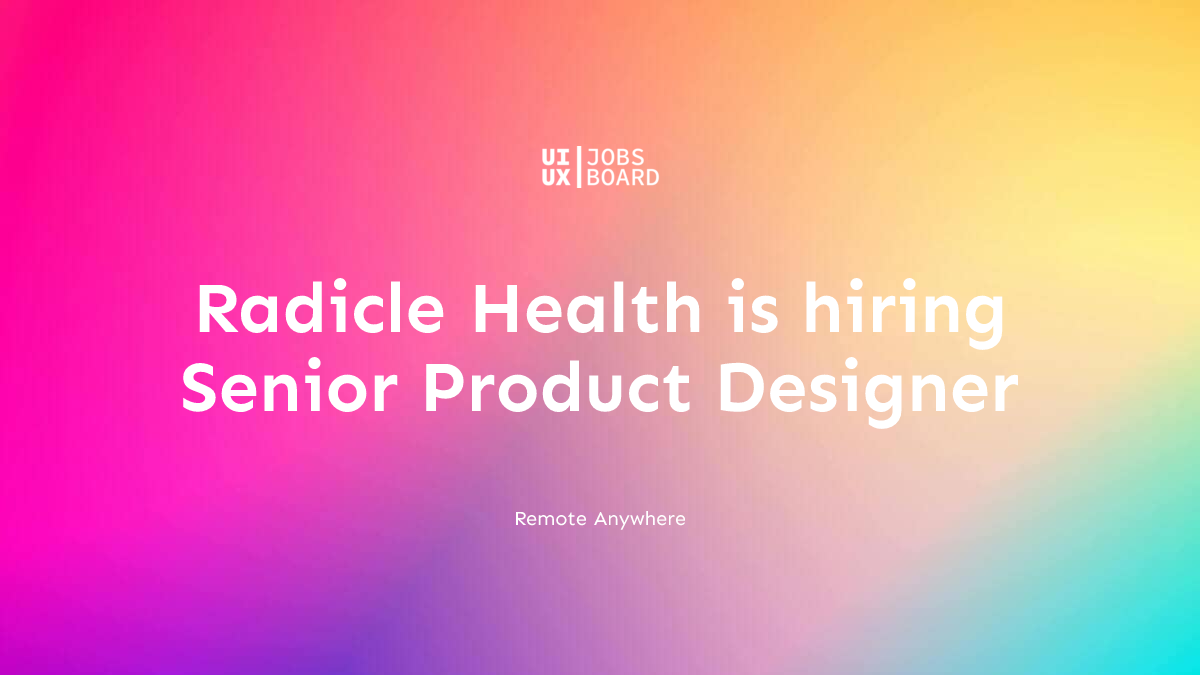 UI UX | JOBS BOARD

Radicle Health is hiring Senior Product Designer

Remote Anywhere